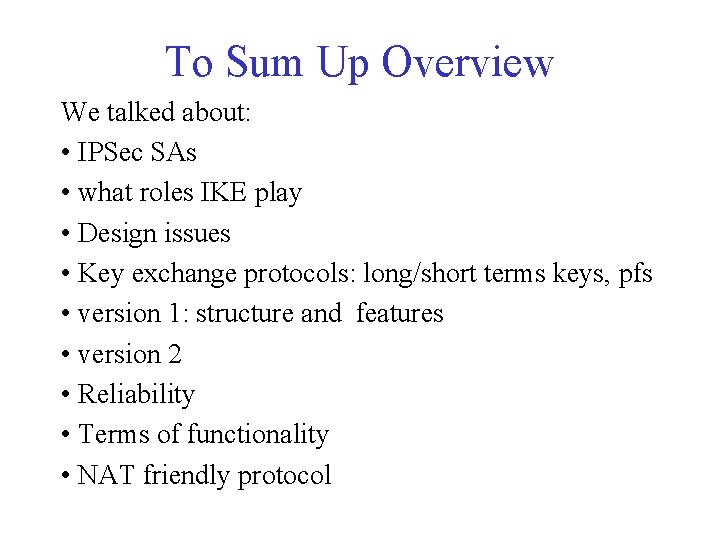 To Sum Up Overview

We talked about:

• IPSec SAs
• what roles IKE play
• Design issues
• Key exchange protocols: long/short terms keys, pfs
• version 1: structure and features
• version 2
• Reliability
• Terms of functionality
• NAT friendly protocol